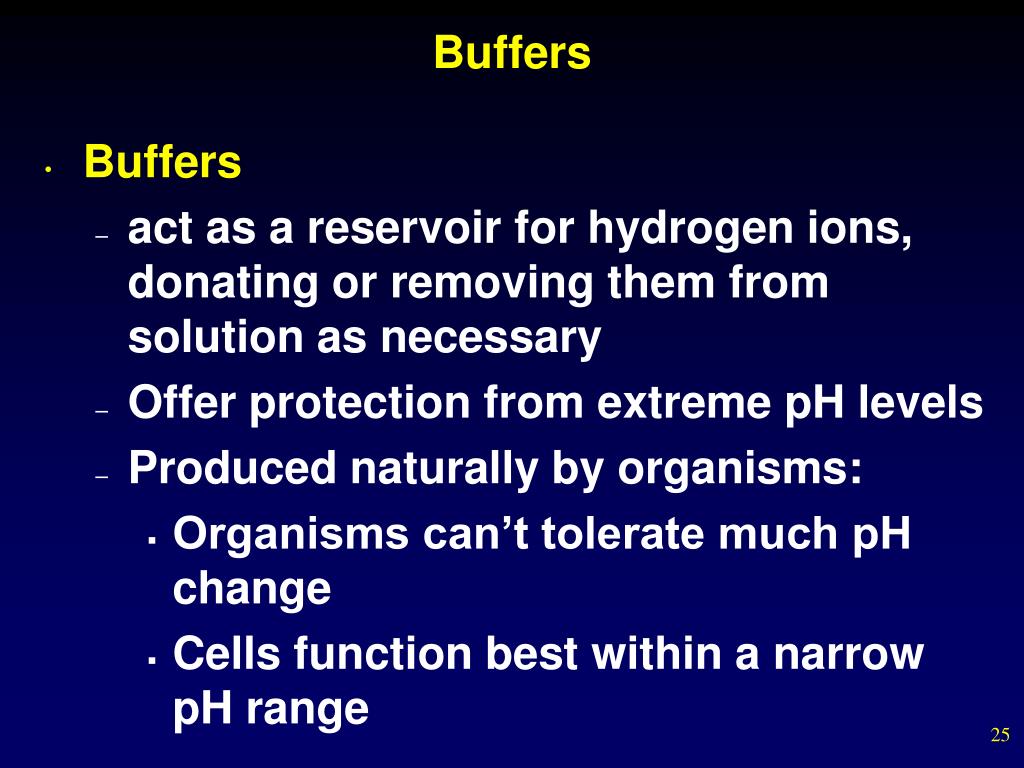 Buffers

• Buffers
– act as a reservoir for hydrogen ions, donating or removing them from solution as necessary
– Offer protection from extreme pH levels
– Produced naturally by organisms:
▪ Organisms can’t tolerate much pH change
▪ Cells function best within a narrow pH range

25